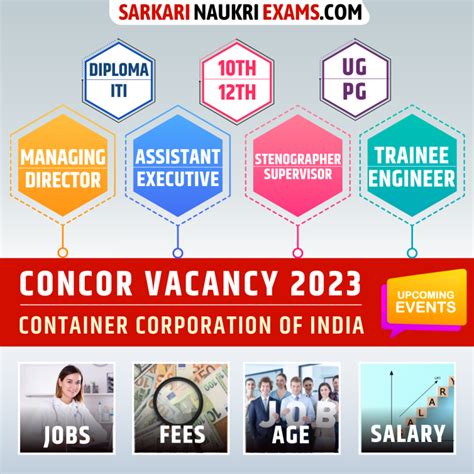 SARKARI NAUKRI EXAMS.COM

DIPLOMA
ITI

10TH
12TH

UG
PG

MANAGING DIRECTOR

ASSISTANT EXECUTIVE

STENOGRAPHER SUPERVISOR

TRAINEE ENGINEER

CONCOR VACANCY 2023

CONTAINER CORPORATION OF INDIA

UPCOMING EVENTS

JOBS

FEES

JOB

AGE

SALARY

SALARY